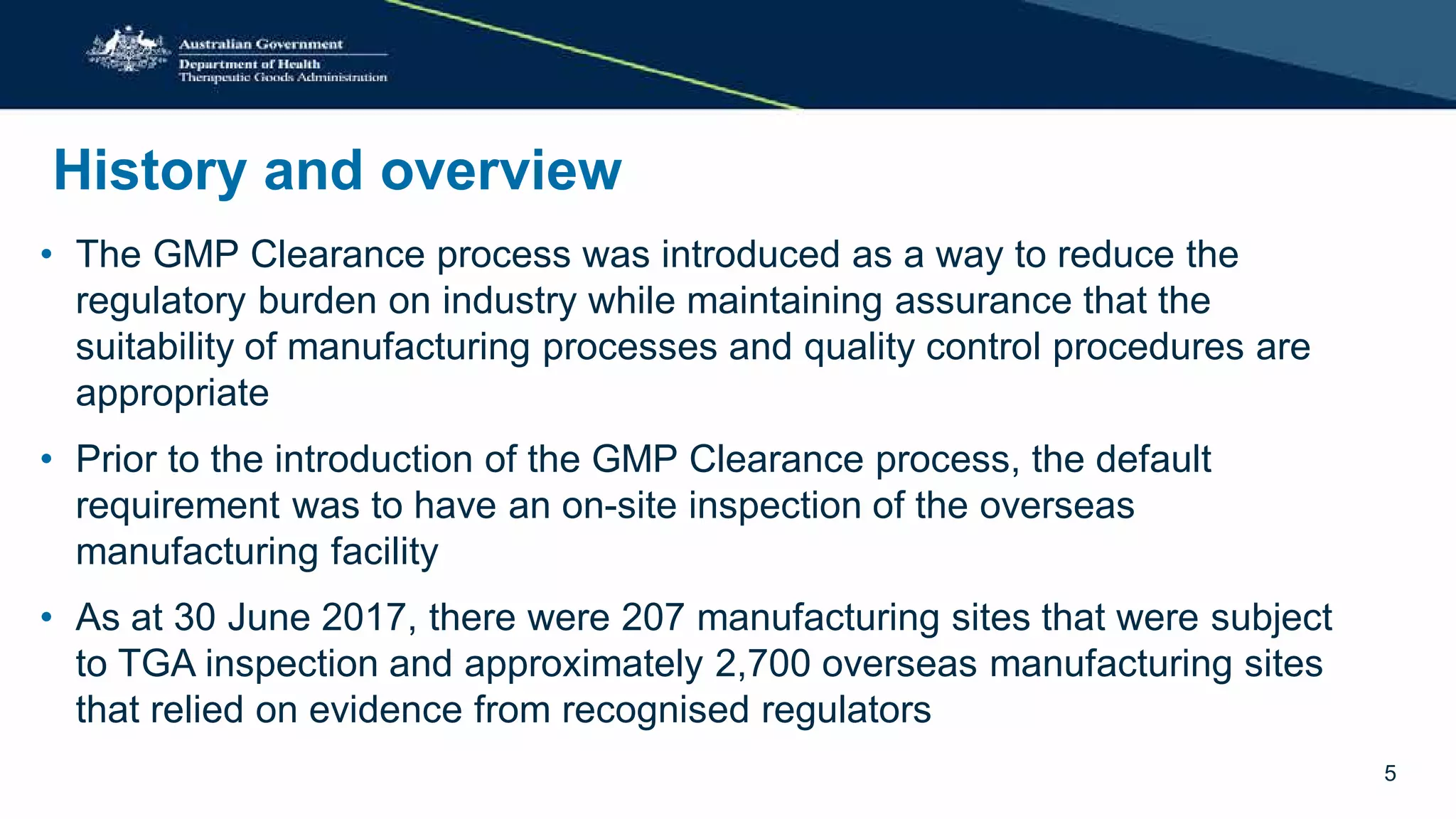 Australian Government
Department of Health
Therapeutic Goods Administration

History and overview

• The GMP Clearance process was introduced as a way to reduce the regulatory burden on industry while maintaining assurance that the suitability of manufacturing processes and quality control procedures are appropriate

• Prior to the introduction of the GMP Clearance process, the default requirement was to have an on-site inspection of the overseas manufacturing facility

• As at 30 June 2017, there were 207 manufacturing sites that were subject to TGA inspection and approximately 2,700 overseas manufacturing sites that relied on evidence from recognised regulators

5